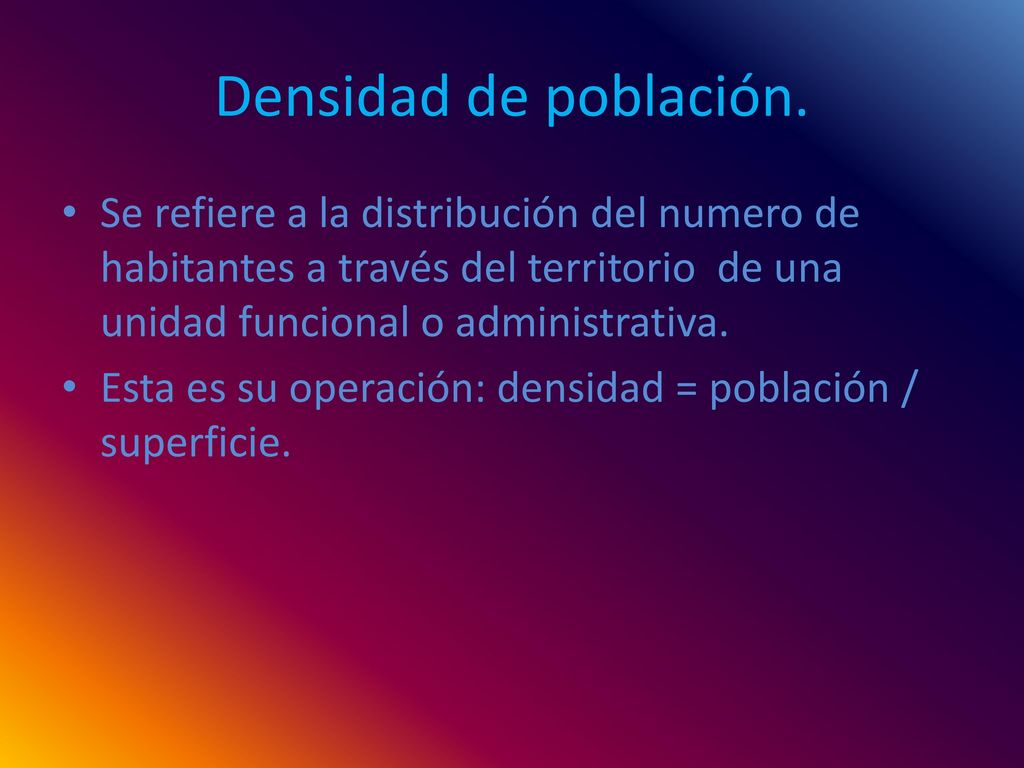 Densidad de población.

• Se refiere a la distribución del numero de habitantes a través del territorio de una unidad funcional o administrativa.
• Esta es su operación: densidad = población / superficie.